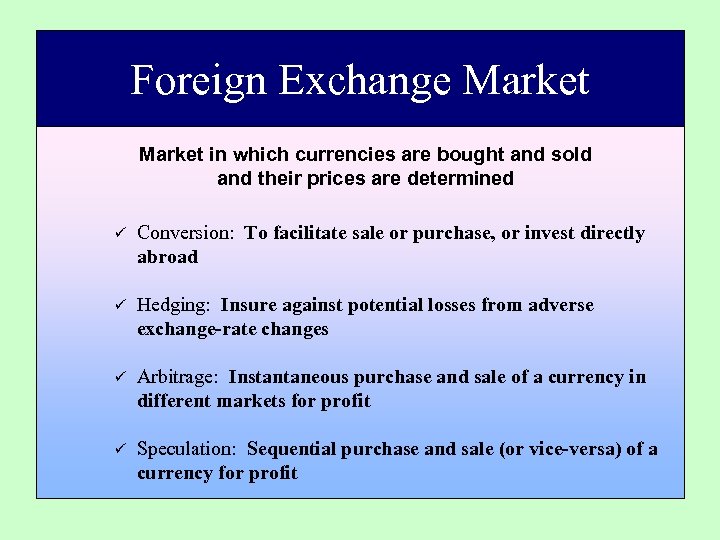 Foreign Exchange Market

Market in which currencies are bought and sold and their prices are determined

✓ Conversion: To facilitate sale or purchase, or invest directly abroad

✓ Hedging: Insure against potential losses from adverse exchange-rate changes

✓ Arbitrage: Instantaneous purchase and sale of a currency in different markets for profit

✓ Speculation: Sequential purchase and sale (or vice-versa) of a currency for profit